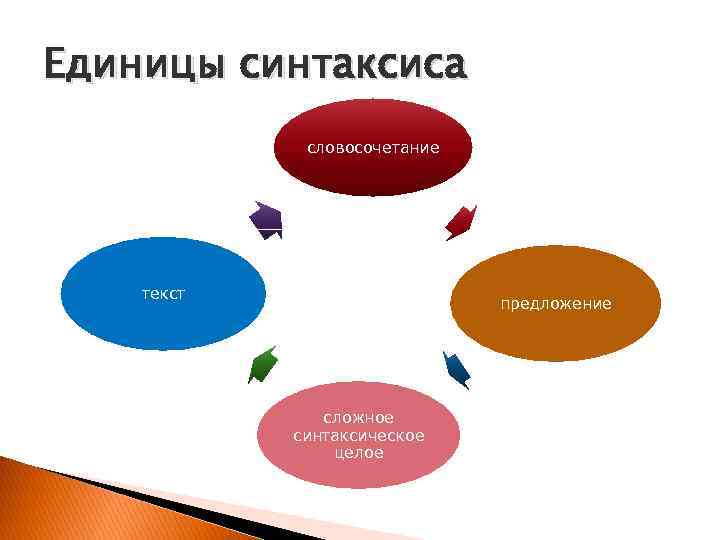 Единицы синтаксиса

словосочетание

предложение

сложное синтаксическое целое

текст